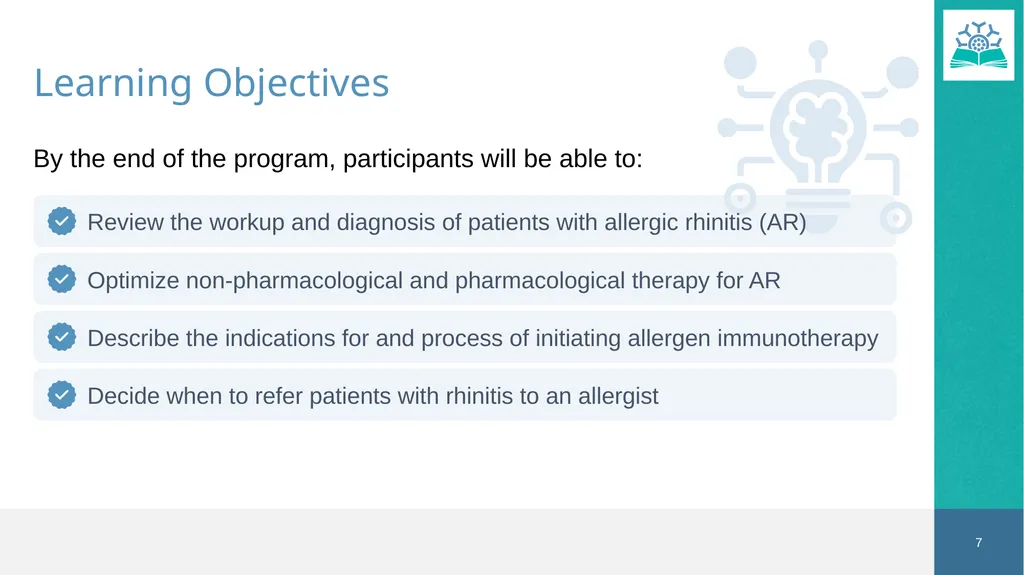 Learning Objectives

By the end of the program, participants will be able to:

Review the workup and diagnosis of patients with allergic rhinitis (AR)

Optimize non-pharmacological and pharmacological therapy for AR

Describe the indications for and process of initiating allergen immunotherapy

Decide when to refer patients with rhinitis to an allergist

7